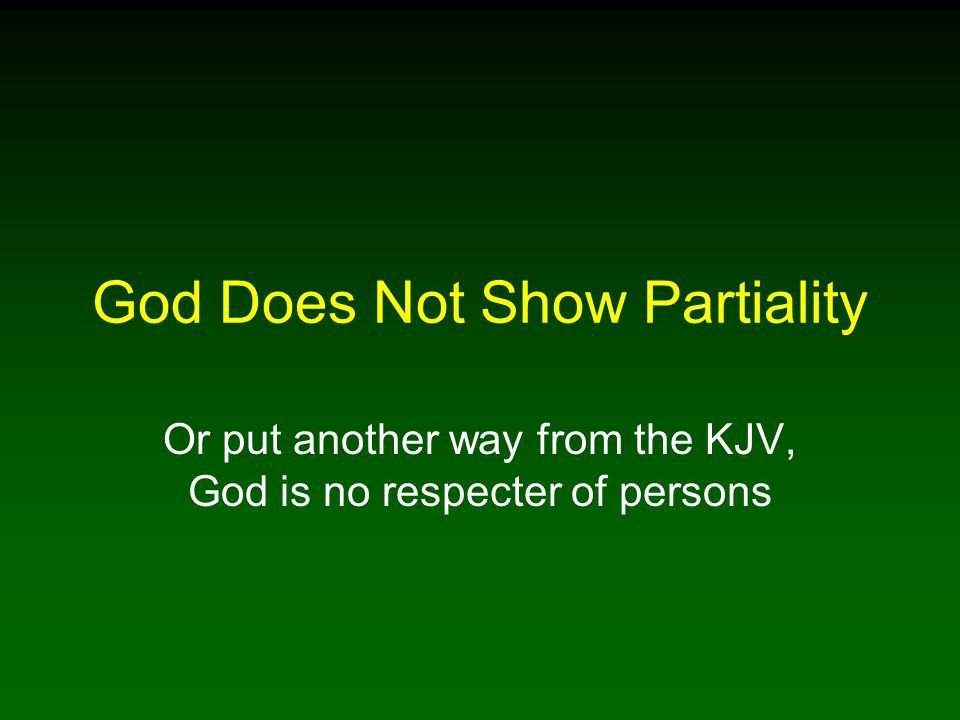 God Does Not Show Partiality

Or put another way from the KJV, God is no respecter of persons